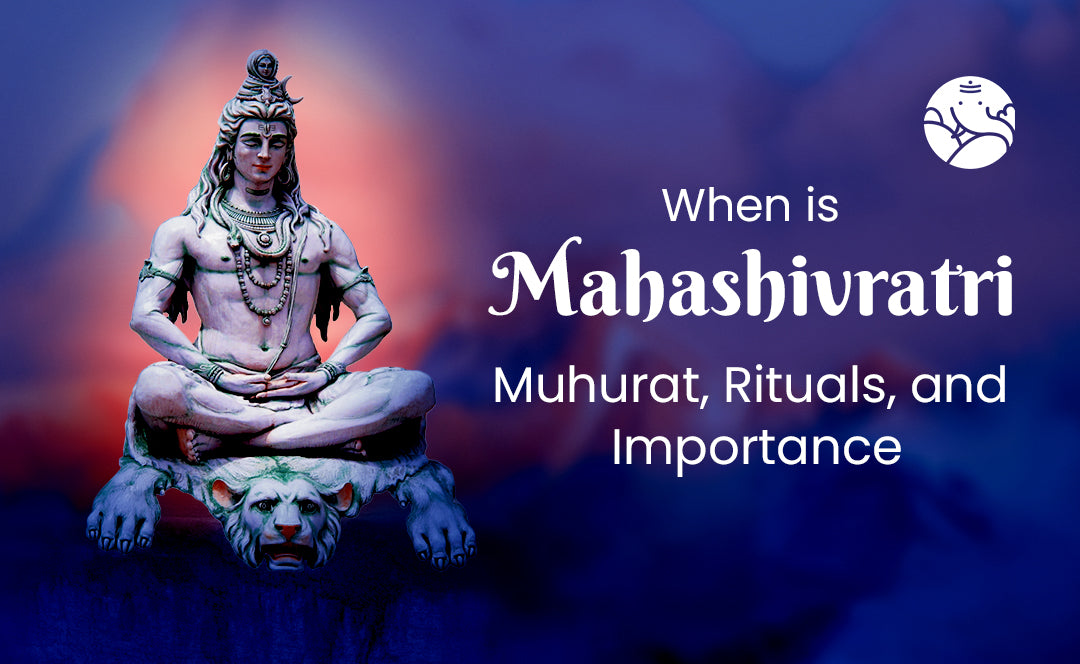 When is
Mahashivratri
Muhurat, Rituals, and Importance